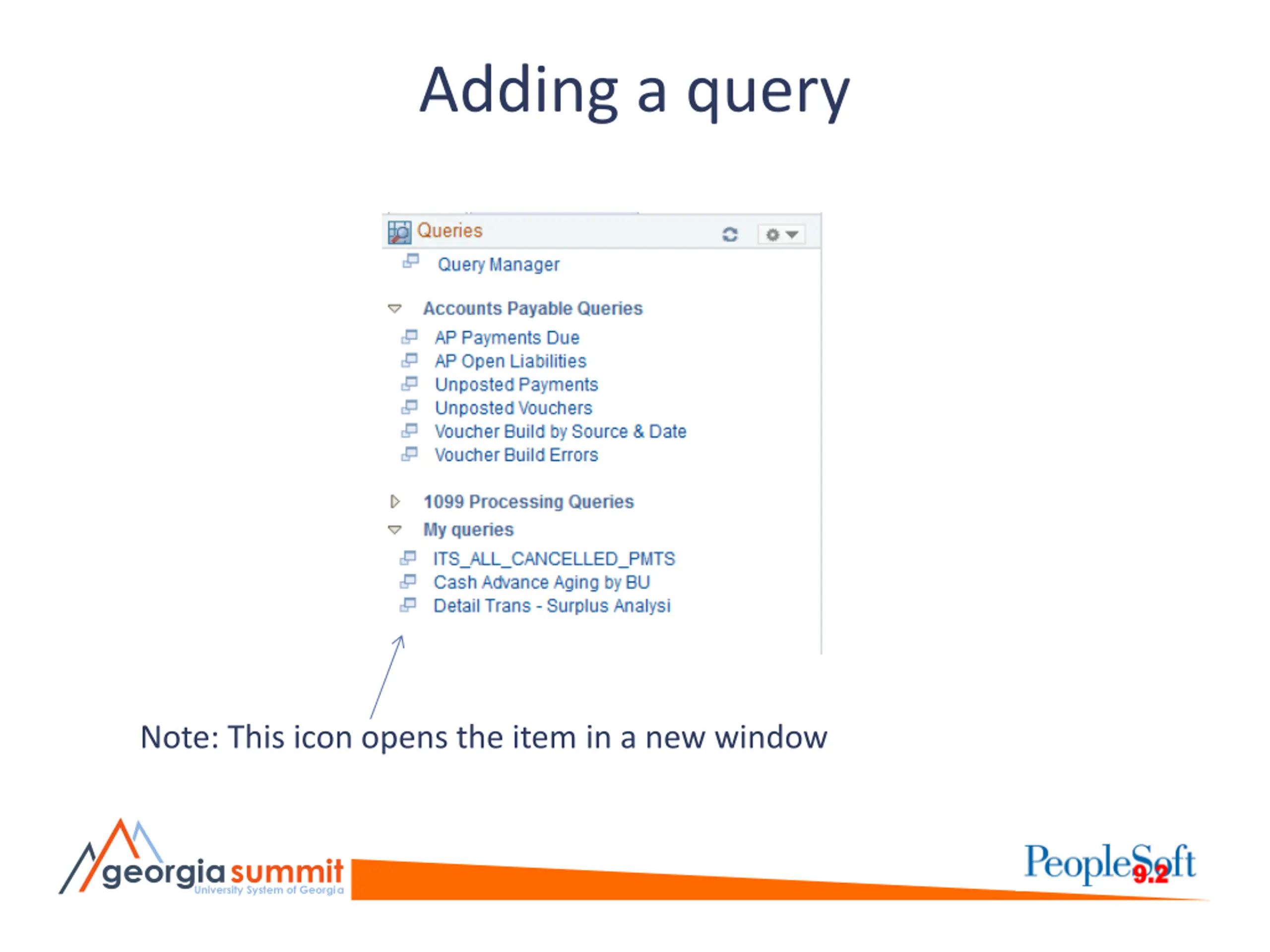 Adding a query

Queries

Query Manager

Accounts Payable Queries

AP Payments Due
AP Open Liabilities
Unposted Payments
Unposted Vouchers
Voucher Build by Source & Date
Voucher Build Errors

1099 Processing Queries

My queries

ITS_ALL_CANCELLED_PMTS
Cash Advance Aging by BU
Detail Trans - Surplus Analysi

Note: This icon opens the item in a new window

georgia summit
University System of Georgia

PeopleSoft 9.2